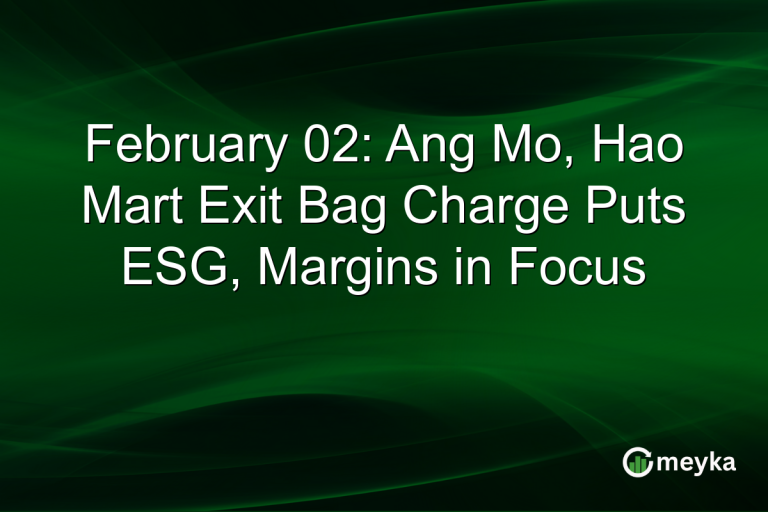 February 02: Ang Mo, Hao Mart Exit Bag Charge Puts ESG, Margins in Focus

meyka